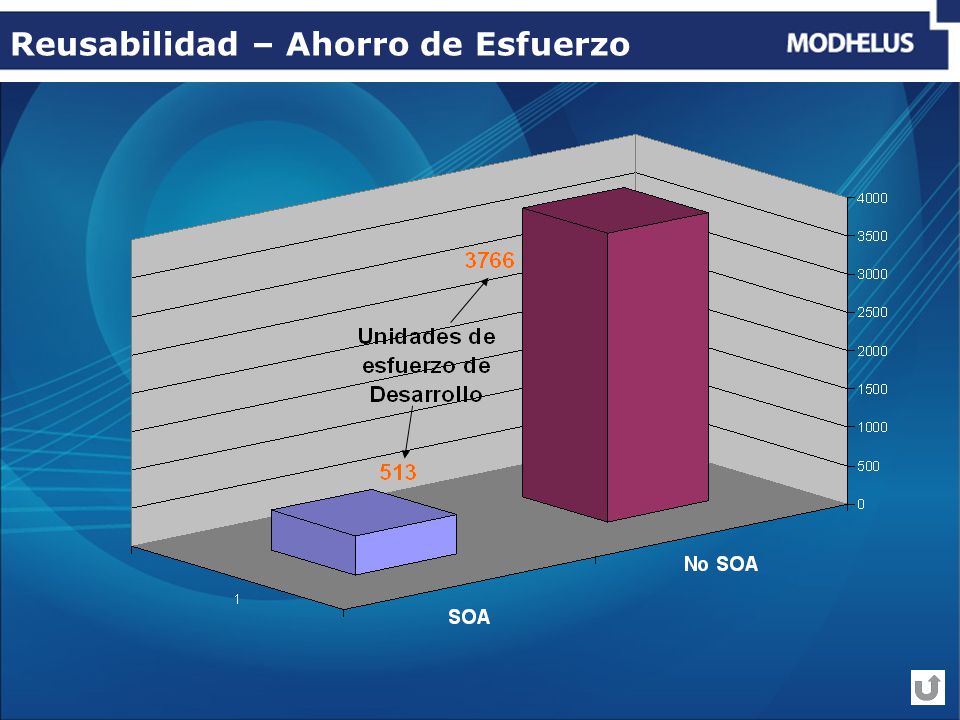 Reusabilidad – Ahorro de Esfuerzo

MODHELUS

3766

Unidades de esfuerzo de Desarrollo

513

4000
3500
3000
2500
2000
1500
1000
500
0

1

SOA

No SOA